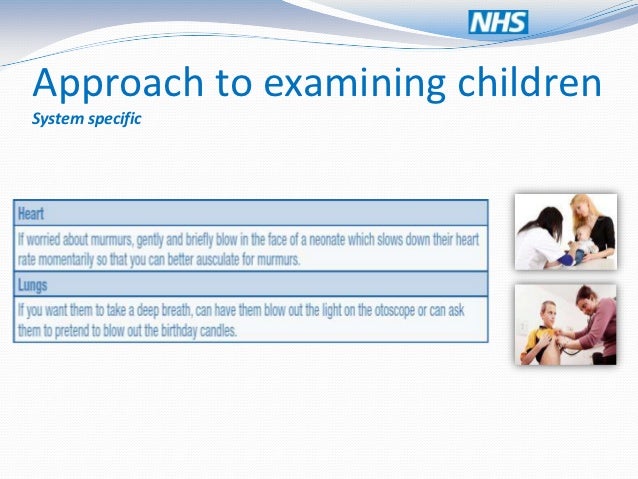 NHS

Approach to examining children
System specific

| Heart |
|---|
| If worried about murmurs, gently and briefly blow in the face of a neonate which slows down their heart rate momentarily so that you can better ausculate for murmurs. |
| Lungs |
| If you want them to take a deep breath, can have them blow out the light on the otoscope or can ask them to pretend to blow out the birthday candles. |